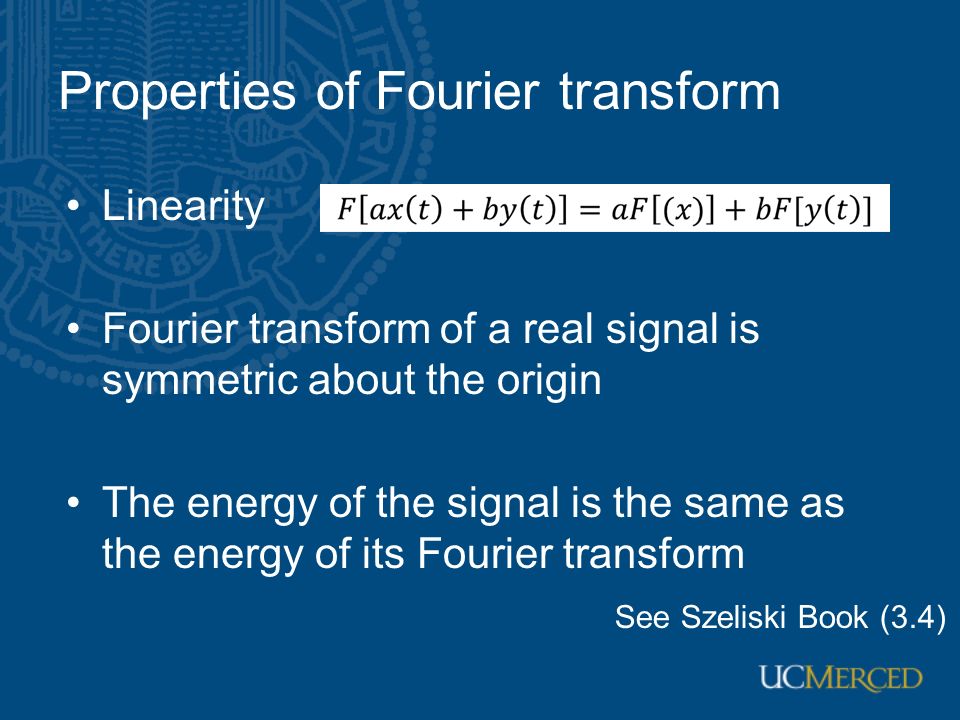 Properties of Fourier transform

• Linearity $F[ax(t) + by(t)] = aF[(x)] + bF[y(t)]$

• Fourier transform of a real signal is symmetric about the origin

• The energy of the signal is the same as the energy of its Fourier transform

See Szeliski Book (3.4)

UCMERCED